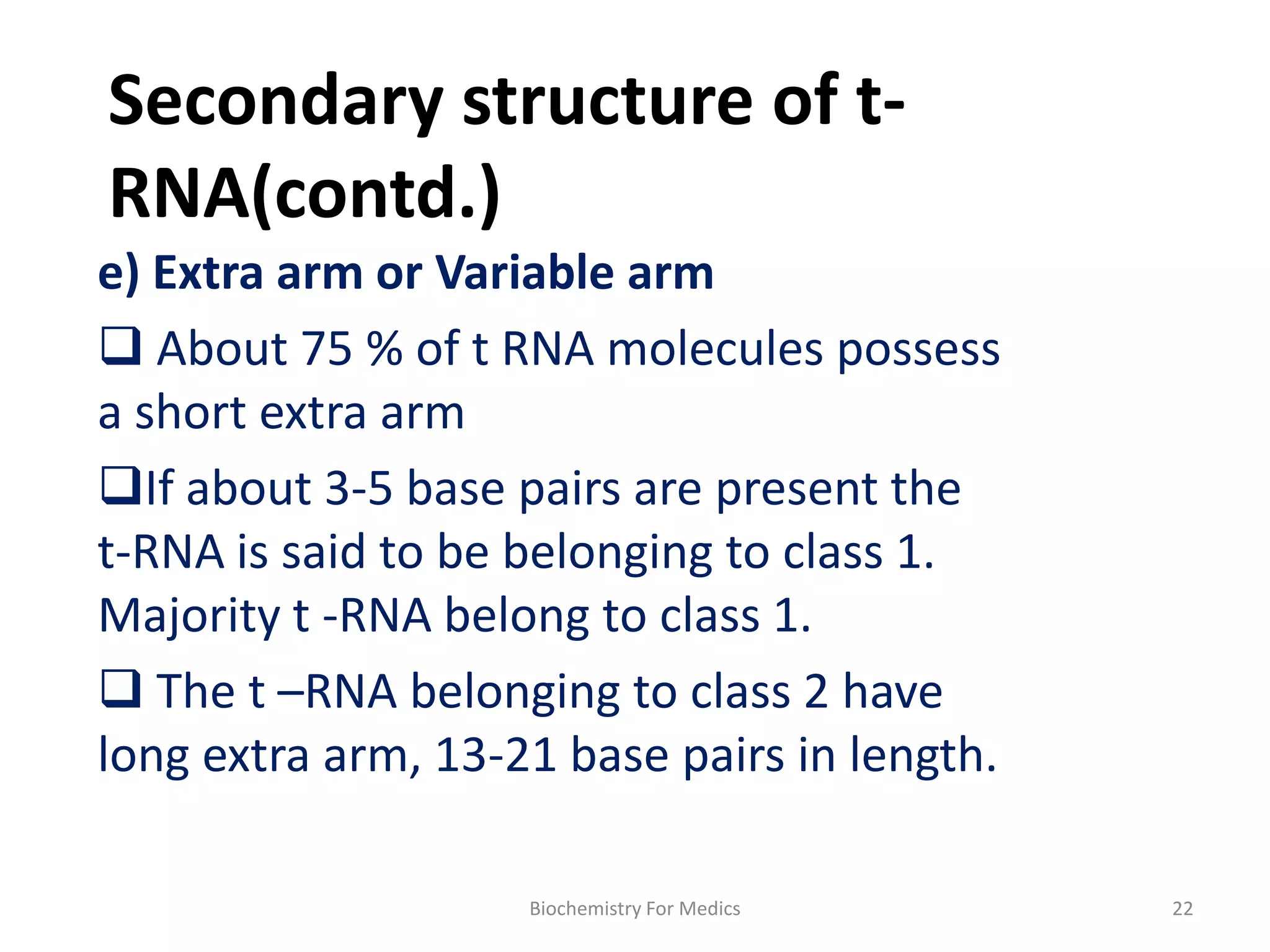 Secondary structure of t-RNA(contd.)

e) Extra arm or Variable arm

❑ About 75 % of t RNA molecules possess a short extra arm

❑If about 3-5 base pairs are present the t-RNA is said to be belonging to class 1. Majority t -RNA belong to class 1.

❑ The t –RNA belonging to class 2 have long extra arm, 13-21 base pairs in length.

Biochemistry For Medics

22